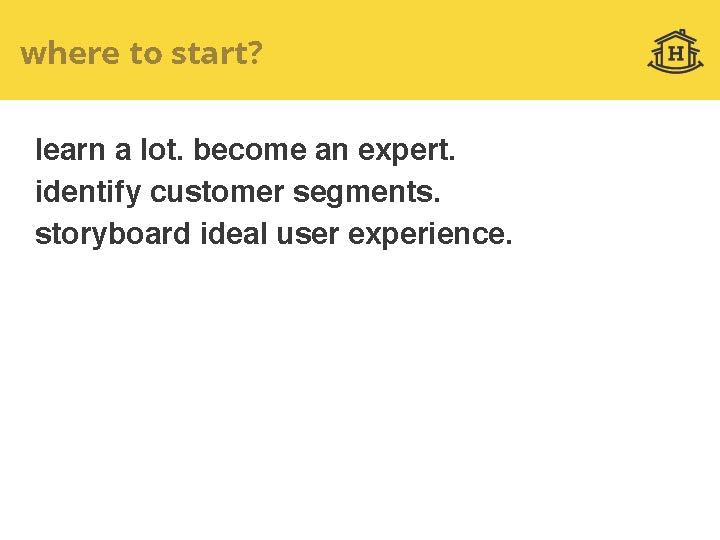 where to start?

H

learn a lot. become an expert.
identify customer segments.
storyboard ideal user experience.